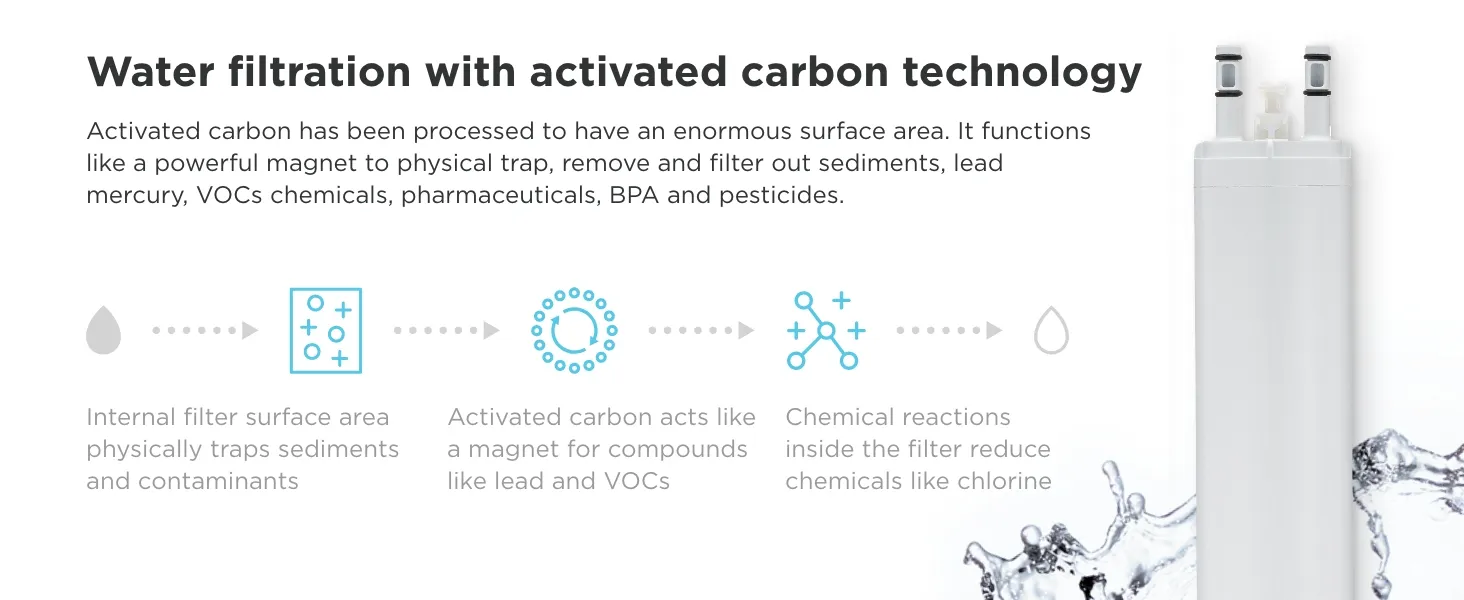 Water filtration with activated carbon technology

Activated carbon has been processed to have an enormous surface area. It functions like a powerful magnet to physical trap, remove and filter out sediments, lead mercury, VOCs chemicals, pharmaceuticals, BPA and pesticides.

Internal filter surface area physically traps sediments and contaminants

Activated carbon acts like a magnet for compounds like lead and VOCs

Chemical reactions inside the filter reduce chemicals like chlorine